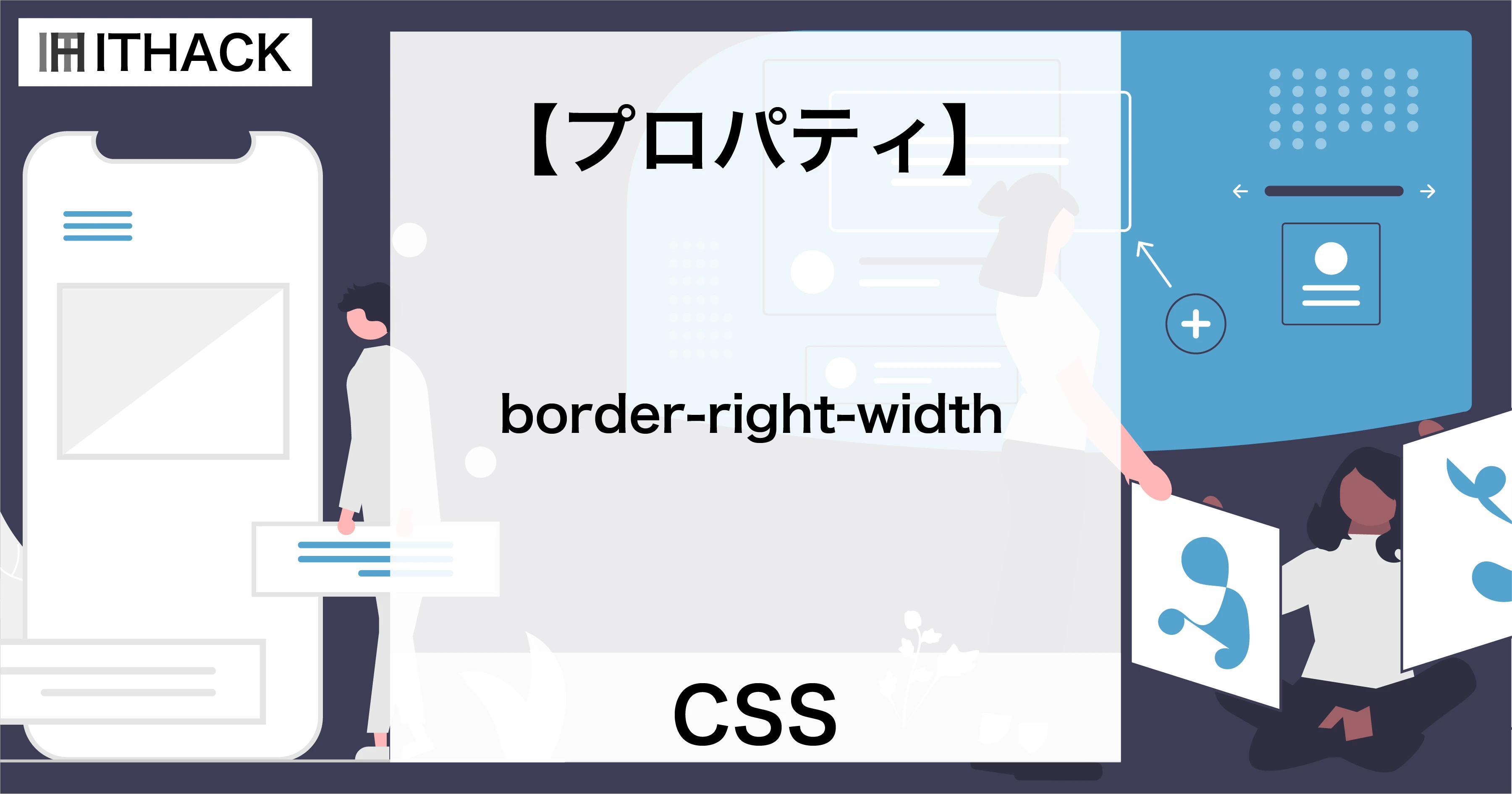 ITHACK

【プロパティ】

border-right-width

CSS